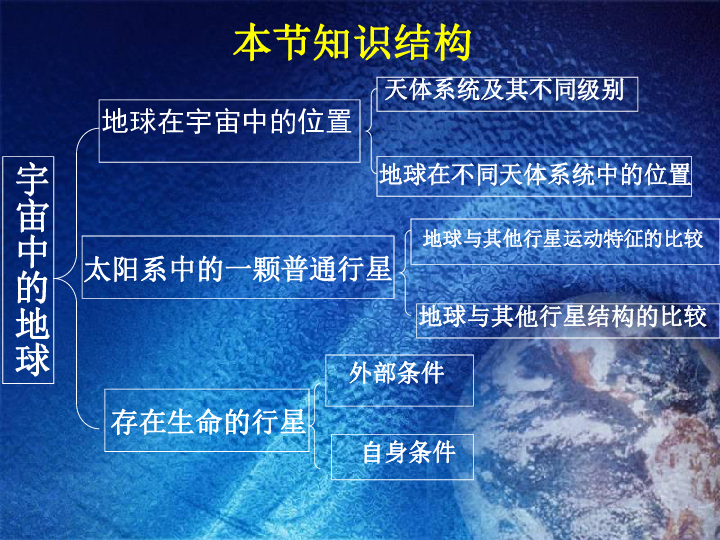 本节知识结构

宇宙中的地球

地球在宇宙中的位置

天体系统及其不同级别

地球在不同天体系统中的位置

太阳系中的一颗普通行星

地球与其他行星运动特征的比较

地球与其他行星结构的比较

存在生命的行星

外部条件

自身条件